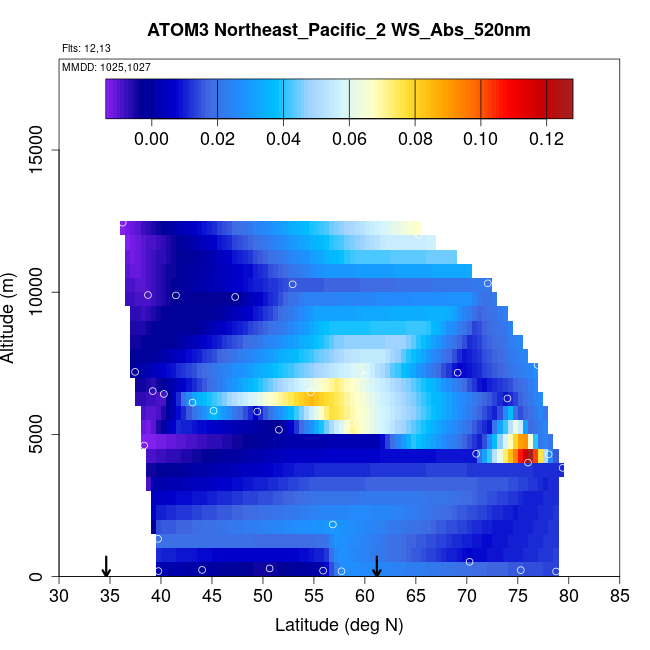 ATOM3 Northeast_Pacific_2 WS_Abs_520nm

Flts: 12,13

MMDD: 1025,1027

0.00 0.02 0.04 0.06 0.08 0.10 0.12

Altitude (m)

15000
10000
5000
0

30 35 40 45 50 55 60 65 70 75 80 85

Latitude (deg N)